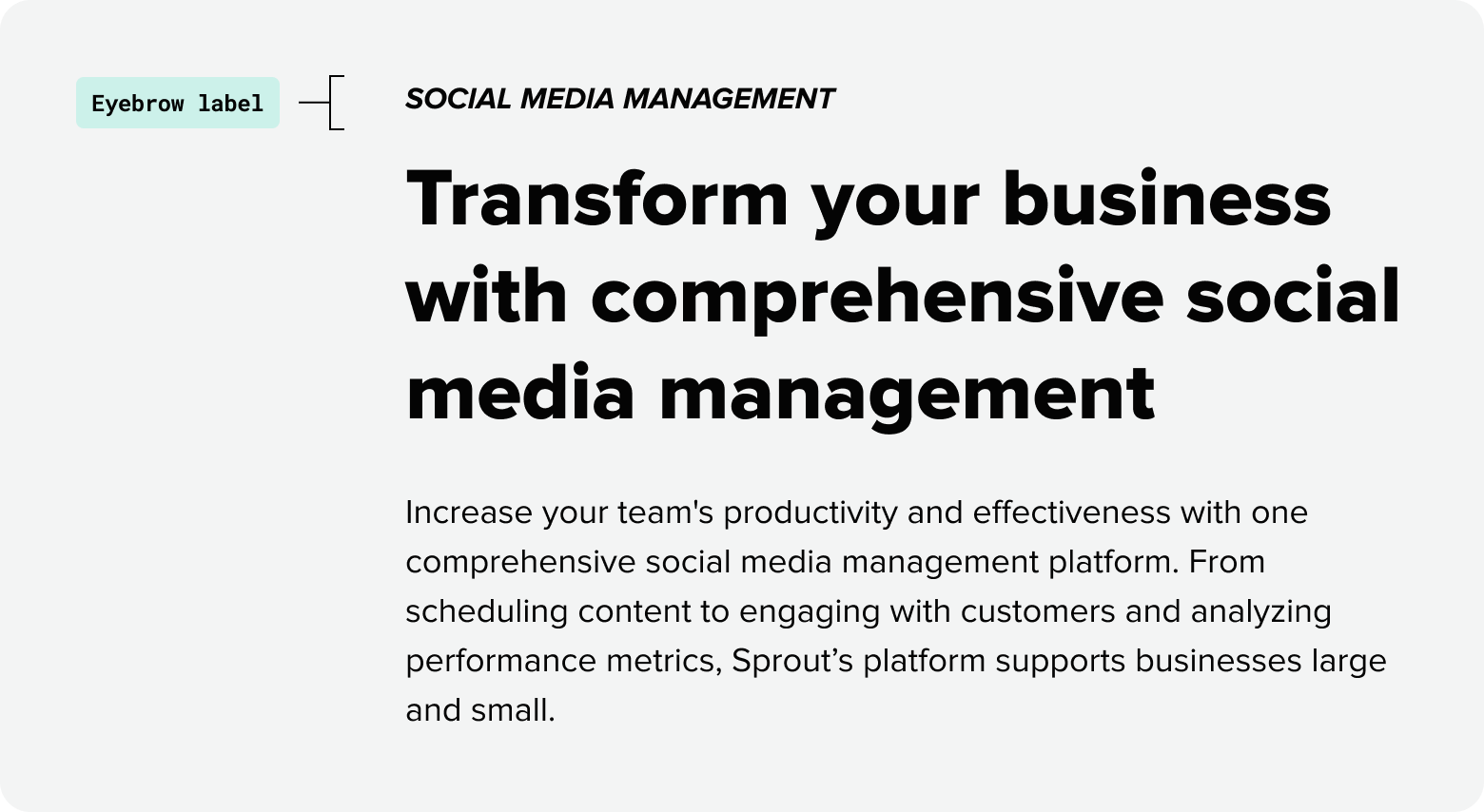 Eyebrow label

SOCIAL MEDIA MANAGEMENT

Transform your business with comprehensive social media management

Increase your team's productivity and effectiveness with one comprehensive social media management platform. From scheduling content to engaging with customers and analyzing performance metrics, Sprout’s platform supports businesses large and small.